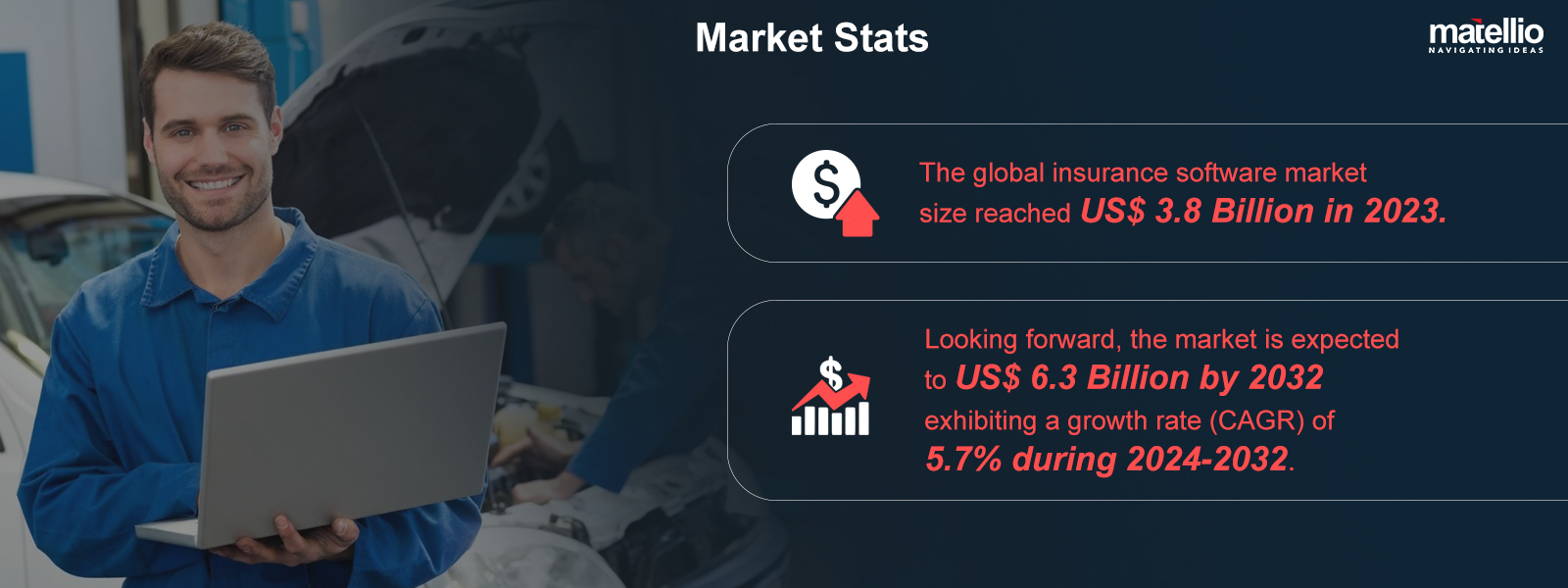 Market Stats

matellio
NAVIGATING IDEAS

The global insurance software market size reached US$ 3.8 Billion in 2023.

Looking forward, the market is expected to US$ 6.3 Billion by 2032 exhibiting a growth rate (CAGR) of 5.7% during 2024-2032.